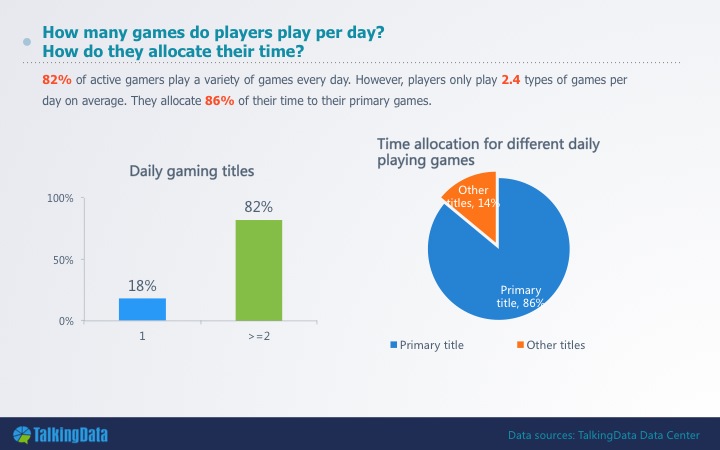 How many games do players play per day?
How do they allocate their time?

82% of active gamers play a variety of games every day. However, players only play 2.4 types of games per day on average. They allocate 86% of their time to their primary games.

Daily gaming titles

100%
50%
0%

18%
82%

1
>=2

Time allocation for different daily playing games

Other titles, 14%

Primary title, 86%

Primary title
Other titles

TalkingData

Data sources: TalkingData Data Center